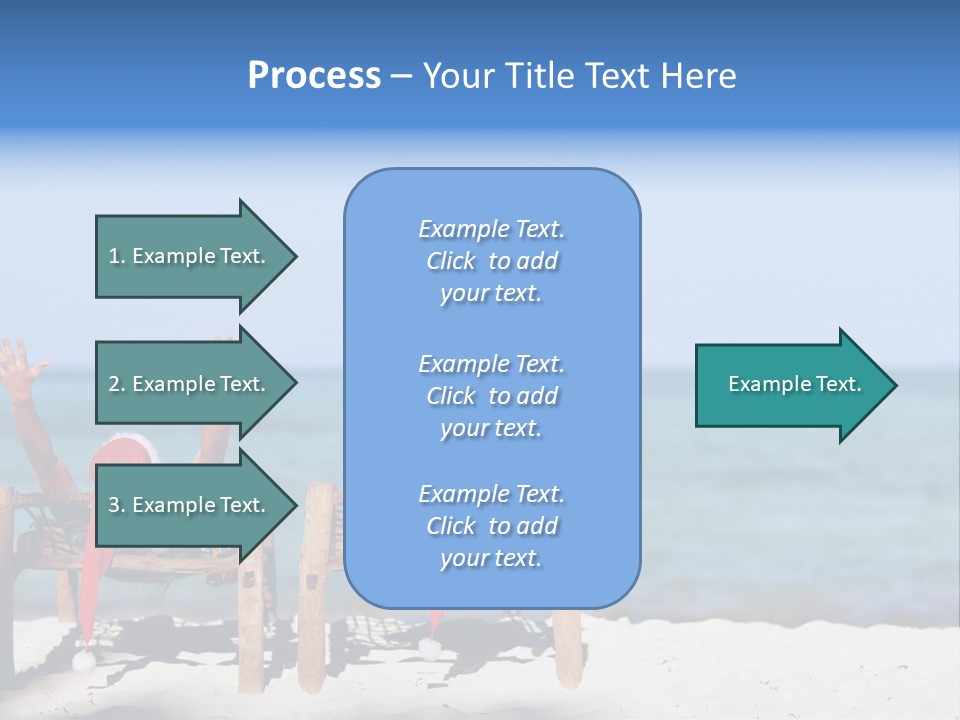 Process – Your Title Text Here

1. Example Text.

2. Example Text.

3. Example Text.

Example Text. Click to add your text.

Example Text. Click to add your text.

Example Text. Click to add your text.

Example Text.